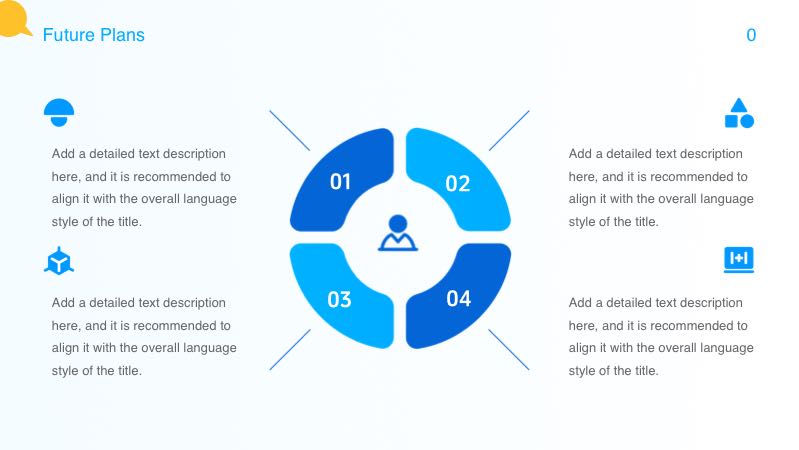 Future Plans

0

Add a detailed text description here, and it is recommended to align it with the overall language style of the title.

Add a detailed text description here, and it is recommended to align it with the overall language style of the title.

01

02

03

04

Add a detailed text description here, and it is recommended to align it with the overall language style of the title.

Add a detailed text description here, and it is recommended to align it with the overall language style of the title.